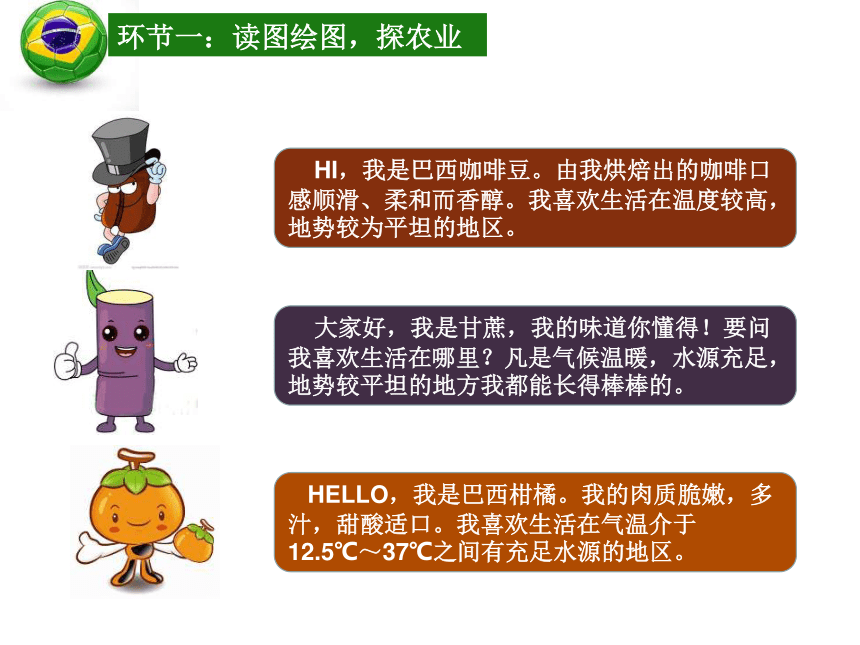 环节一：读图绘图，探农业

HI，我是巴西咖啡豆。由我烘焙出的咖啡口感顺滑、柔和而香醇。我喜欢生活在温度较高，地势较为平坦的地区。

大家好，我是甘蔗，我的味道你懂得！要问我喜欢生活在哪里？凡是气候温暖，水源充足，地势较平坦的地方我都能长得棒棒的。

HELLO，我是巴西柑橘。我的肉质脆嫩，多汁，甜酸适口。我喜欢生活在气温介于12.5℃～37℃之间有充足水源的地区。